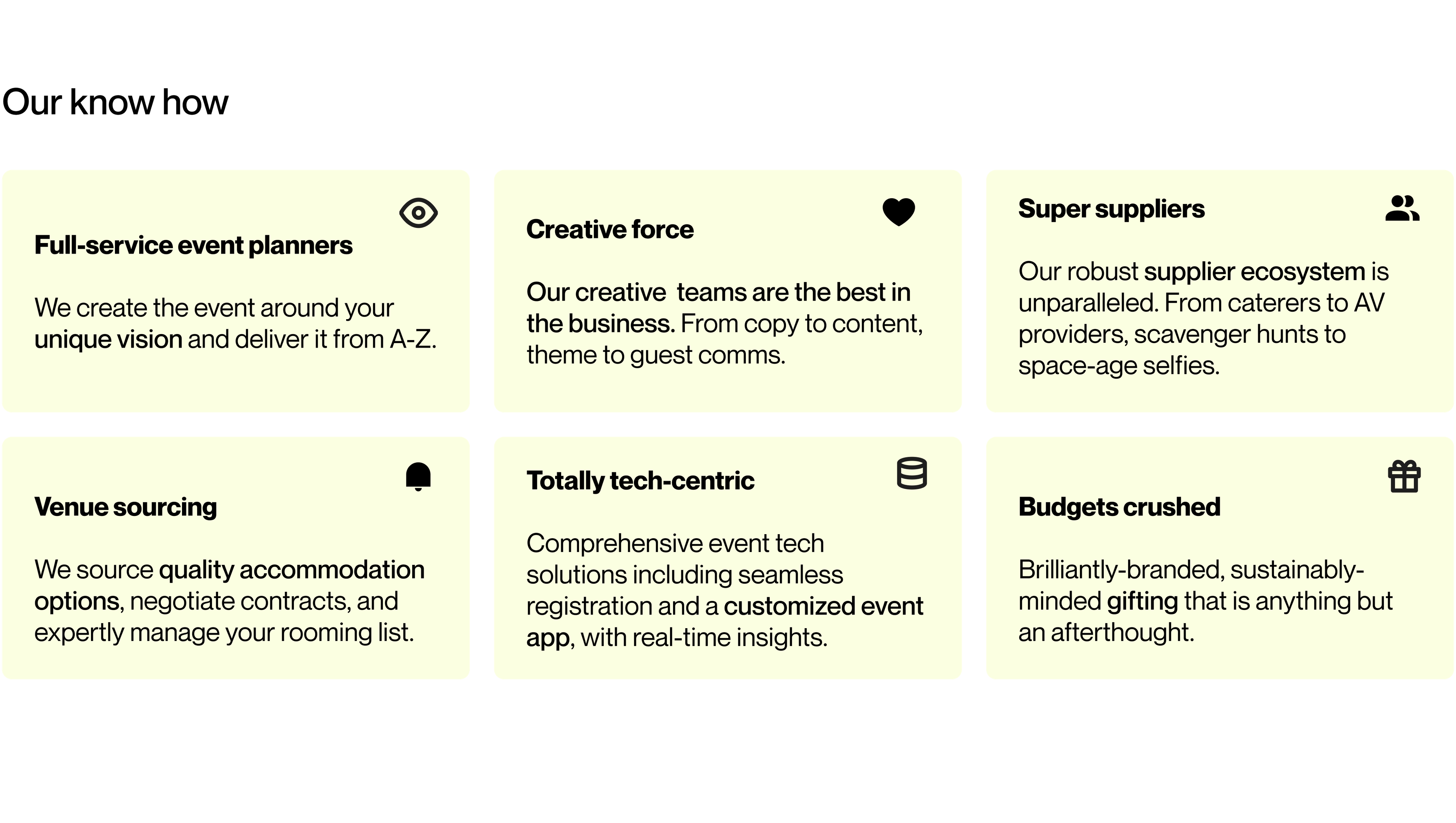 Our know how

Full-service event planners

We create the event around your unique vision and deliver it from A-Z.

Creative force

Our creative teams are the best in the business. From copy to content, theme to guest comms.

Super suppliers

Our robust supplier ecosystem is unparalleled. From caterers to AV providers, scavenger hunts to space-age selfies.

Venue sourcing

We source quality accommodation options, negotiate contracts, and expertly manage your rooming list.

Totally tech-centric

Comprehensive event tech solutions including seamless registration and a customized event app, with real-time insights.

Budgets crushed

Brilliantly-branded, sustainably-minded gifting that is anything but an afterthought.